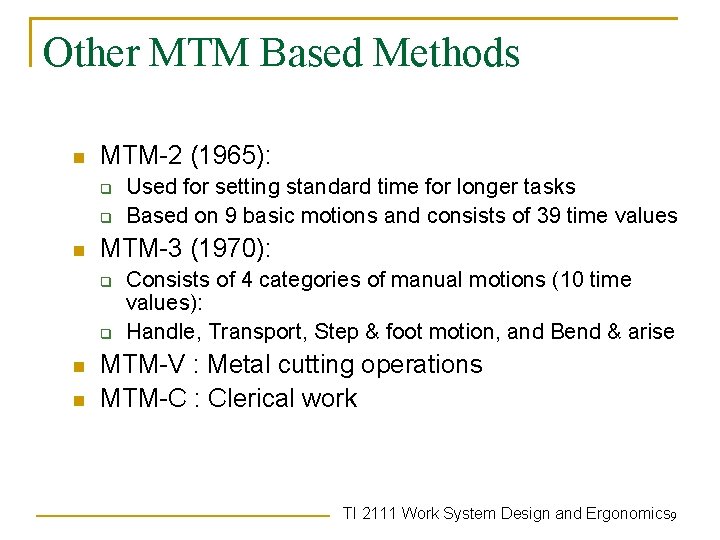 Other MTM Based Methods

- MTM-2 (1965):
  - Used for setting standard time for longer tasks
  - Based on 9 basic motions and consists of 39 time values
- MTM-3 (1970):
  - Consists of 4 categories of manual motions (10 time values):
  - Handle, Transport, Step & foot motion, and Bend & arise
- MTM-V : Metal cutting operations
- MTM-C : Clerical work

TI 2111 Work System Design and Ergonomics 9